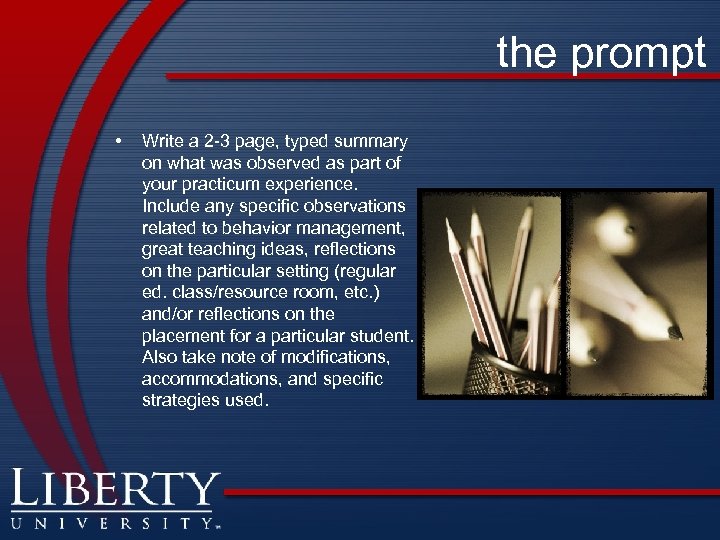 the prompt

• Write a 2-3 page, typed summary on what was observed as part of your practicum experience. Include any specific observations related to behavior management, great teaching ideas, reflections on the particular setting (regular ed. class/resource room, etc.) and/or reflections on the placement for a particular student. Also take note of modifications, accommodations, and specific strategies used.

LIBERTY
UNIVERSITY™